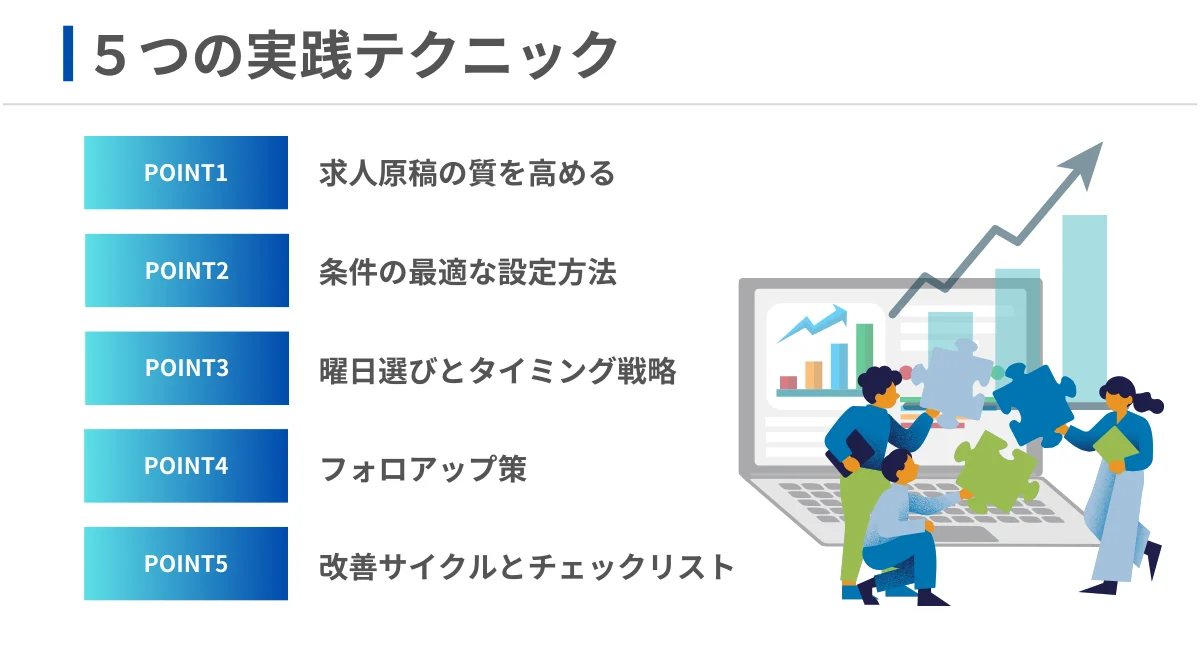 ５つの実践テクニック

POINT1 求人原稿の質を高める

POINT2 条件の最適な設定方法

POINT3 曜日選びとタイミング戦略

POINT4 フォロアップ策

POINT5 改善サイクルとチェックリスト